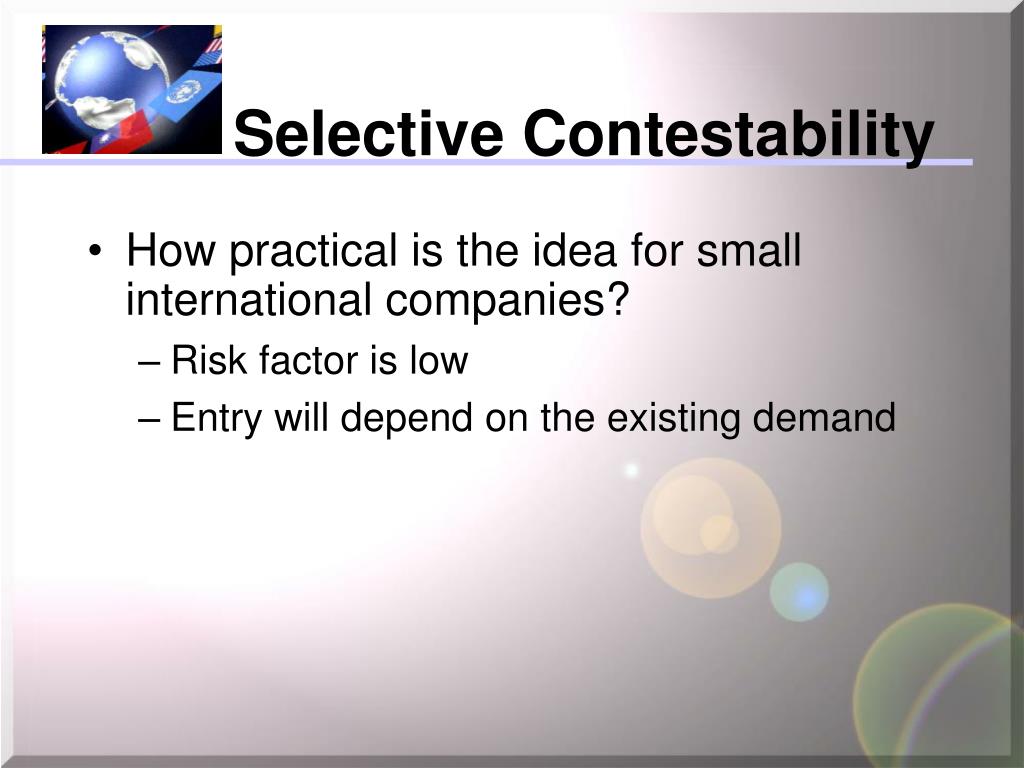 Selective Contestability

• How practical is the idea for small international companies?
– Risk factor is low
– Entry will depend on the existing demand